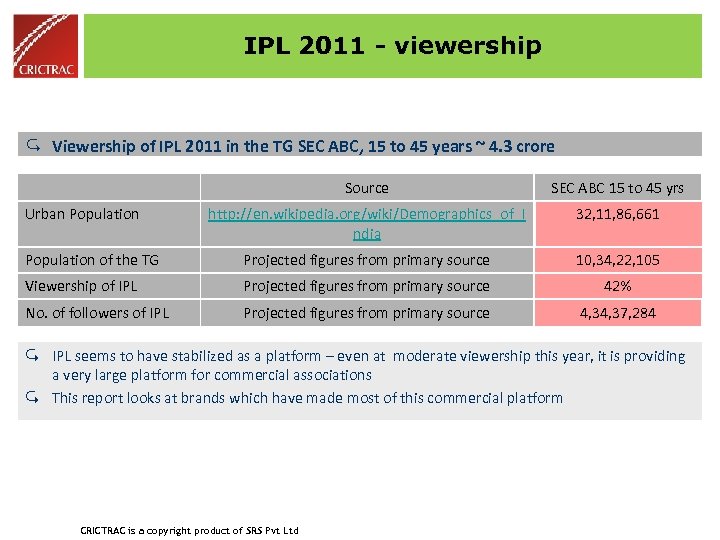 CRICTRAC

IPL 2011 - viewership

Viewership of IPL 2011 in the TG SEC ABC, 15 to 45 years ~ 4.3 crore

| | Source | SEC ABC 15 to 45 yrs |
|---|---|---|
| Urban Population | http://en.wikipedia.org/wiki/Demographics_of_India | 32,11,86,661 |
| Population of the TG | Projected figures from primary source | 10,34,22,105 |
| Viewership of IPL | Projected figures from primary source | 42% |
| No. of followers of IPL | Projected figures from primary source | 4,34,37,284 |

IPL seems to have stabilized as a platform – even at moderate viewership this year, it is providing a very large platform for commercial associations

This report looks at brands which have made most of this commercial platform

CRICTRAC is a copyright product of SRS Pvt Ltd